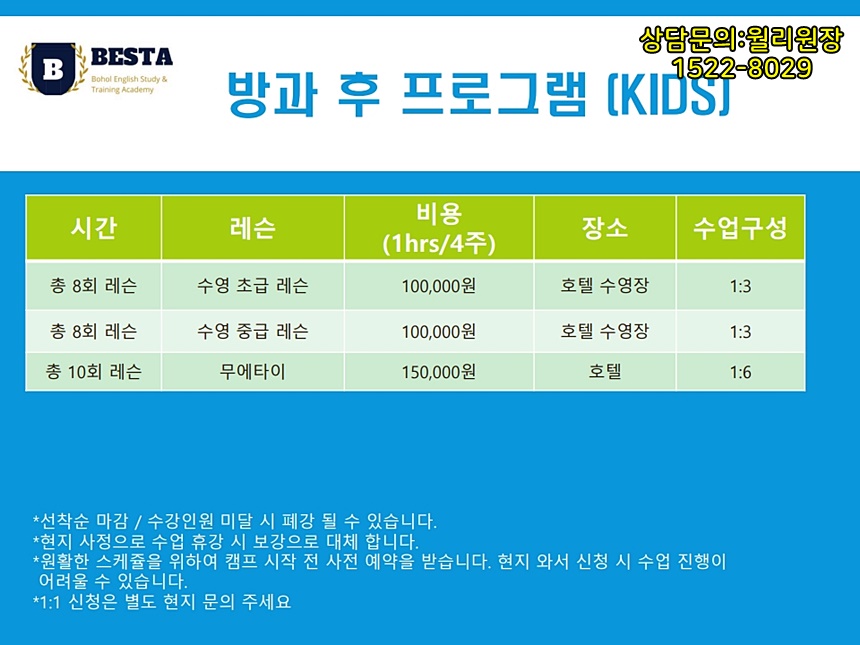 B BESTA
Bohol English Study & Training Academy

상담문의:윌리원장
1522-8029

방과 후 프로그램 (KIDS)

| 시간 | 레슨 | 비용 (1hrs/4주) | 장소 | 수업구성 |
|---|---|---|---|---|
| 총 8회 레슨 | 수영 초급 레슨 | 100,000원 | 호텔 수영장 | 1:3 |
| 총 8회 레슨 | 수영 중급 레슨 | 100,000원 | 호텔 수영장 | 1:3 |
| 총 10회 레슨 | 무에타이 | 150,000원 | 호텔 | 1:6 |

*선착순 마감 / 수강인원 미달 시 폐강 될 수 있습니다.
*현지 사정으로 수업 휴강 시 보강으로 대체 합니다.
*원활한 스케쥴을 위하여 캠프 시작 전 사전 예약을 받습니다. 현지 와서 신청 시 수업 진행이 어려울 수 있습니다.
*1:1 신청은 별도 현지 문의 주세요